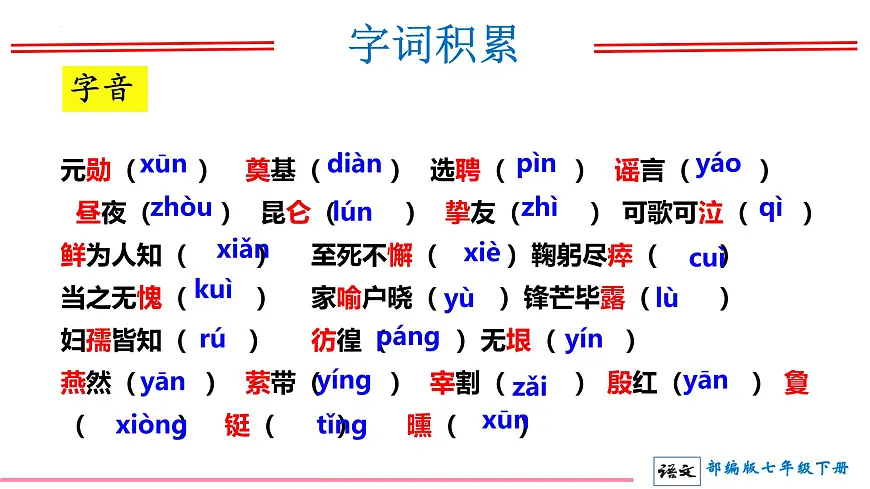 字词积累

字音

元勋（xūn） 奠基（diàn） 选聘（pìn） 谣言（yáo）
昼夜（zhòu） 昆仑（lún） 挚友（zhì） 可歌可泣（qì）
鲜为人知（xiǎn） 至死不懈（xiè） 鞠躬尽瘁（cuì）
当之无愧（kuì） 家喻户晓（yù） 锋芒毕露（lù）
妇孺皆知（rú） 彷徨（páng） 无垠（yín）
燕然（yān） 萦带（yíng） 宰割（zǎi） 殷红（yān） 夐（xiòng） 铤（tǐng） 曛（xūn）

语文 部编版七年级下册